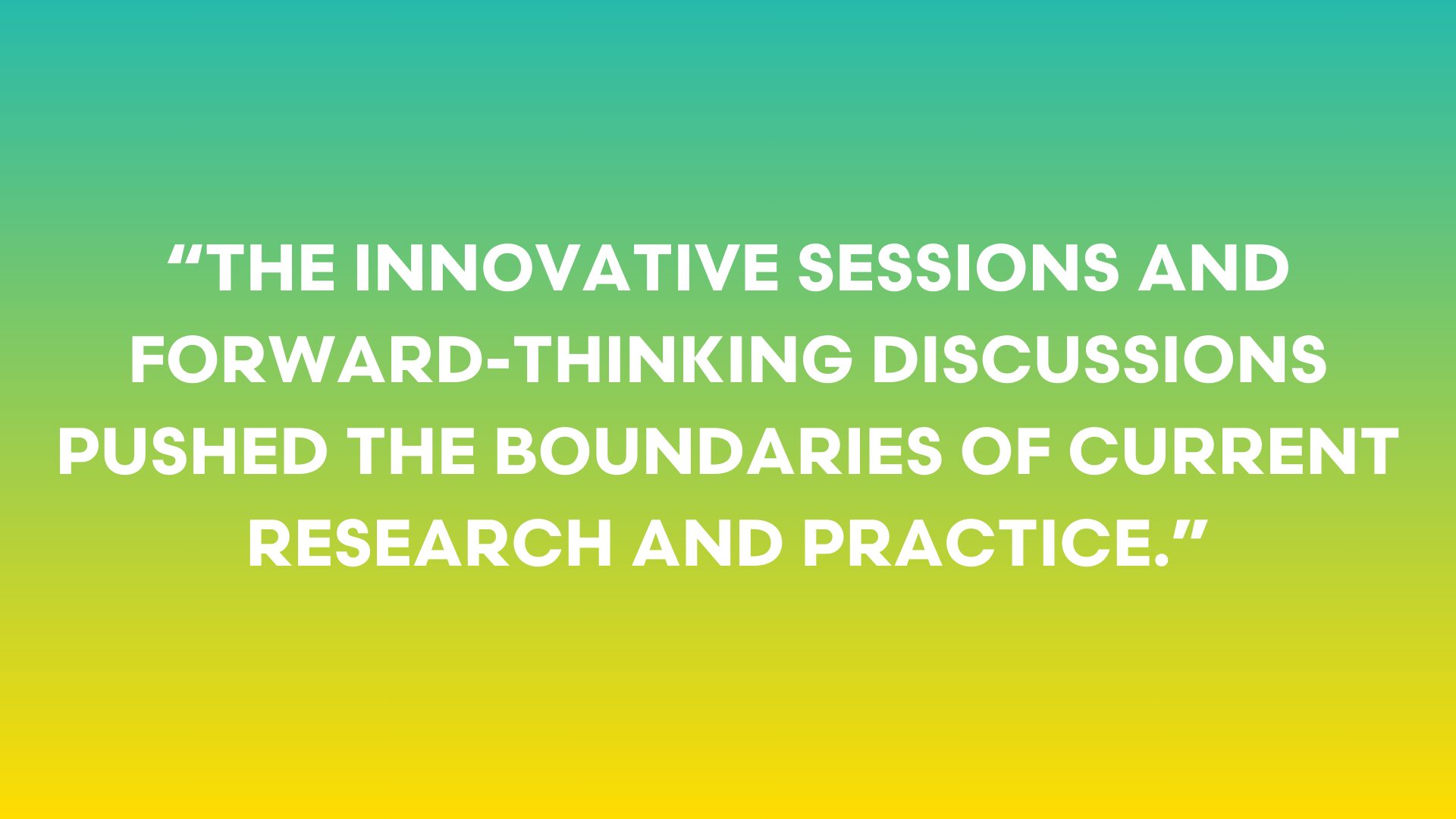 “THE INNOVATIVE SESSIONS AND FORWARD-THINKING DISCUSSIONS PUSHED THE BOUNDARIES OF CURRENT RESEARCH AND PRACTICE.”